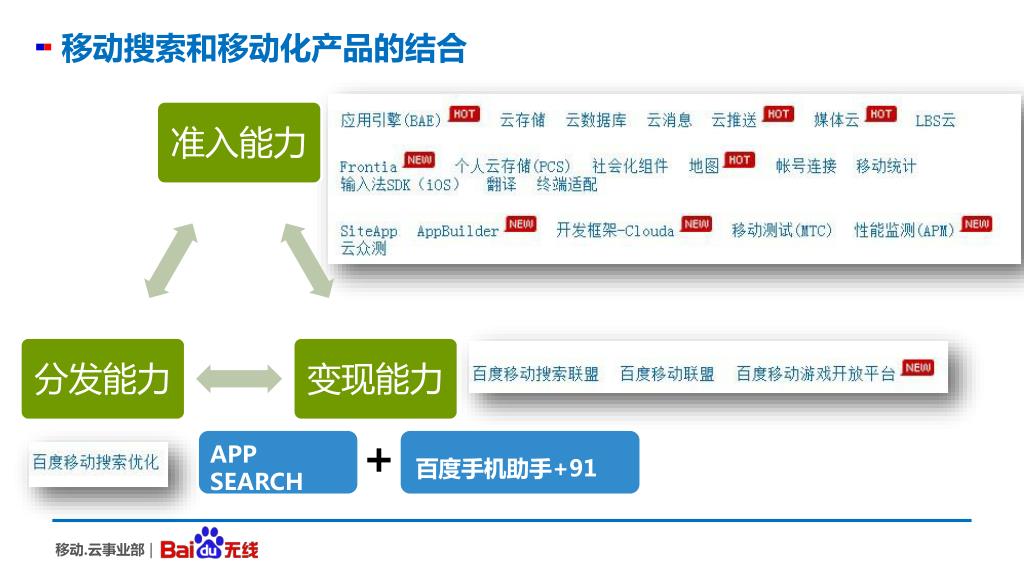 移动搜索和移动化产品的结合

准入能力

应用引擎(BAE) HOT 云存储 云数据库 云消息 云推送 HOT 媒体云 HOT LBS云
Frontia NEW 个人云存储(PCS) 社会化组件 地图 HOT 帐号连接 移动统计
输入法SDK (iOS) 翻译 终端适配
SiteApp AppBuilder NEW 开发框架-Clouda NEW 移动测试(MTC) 性能监测(APM) NEW
云众测

分发能力

变现能力

百度移动搜索联盟 百度移动联盟 百度移动游戏开放平台 NEW

百度移动搜索优化

APP SEARCH

+

百度手机助手+91

移动.云事业部 | Baidu无线